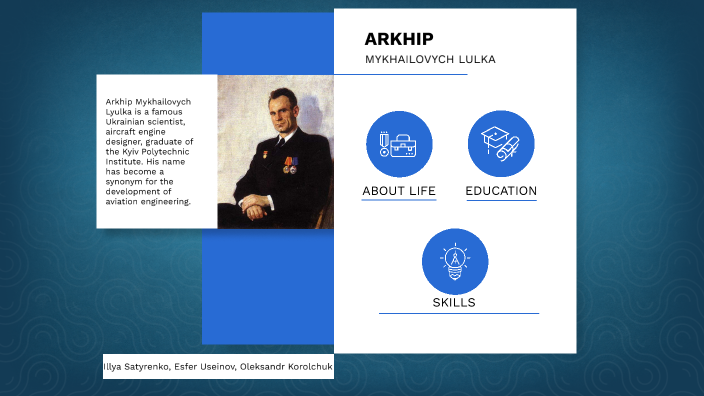 ARKHIP
MYKHAILOVYCH LULKA

Arkhip Mykhailovych Lyulka is a famous Ukrainian scientist, aircraft engine designer, graduate of the Kyiv Polytechnic Institute. His name has become a synonym for the development of aviation engineering.

ABOUT LIFE

EDUCATION

SKILLS

Illya Satyrenko, Esfer Useinov, Oleksandr Korolchuk